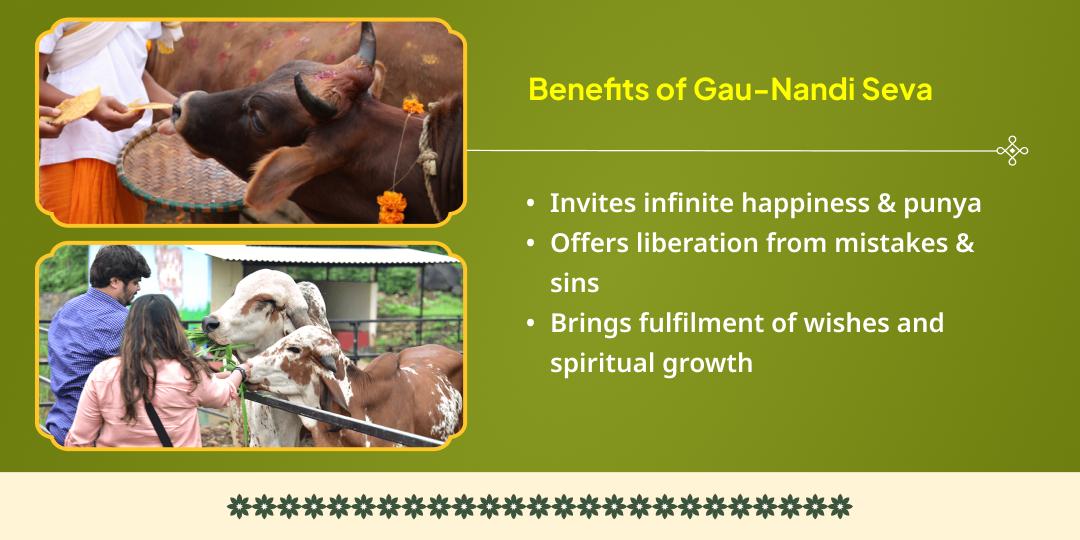 Benefits of Gau-Nandi Seva

• Invites infinite happiness & punya
• Offers liberation from mistakes & sins
• Brings fulfilment of wishes and spiritual growth